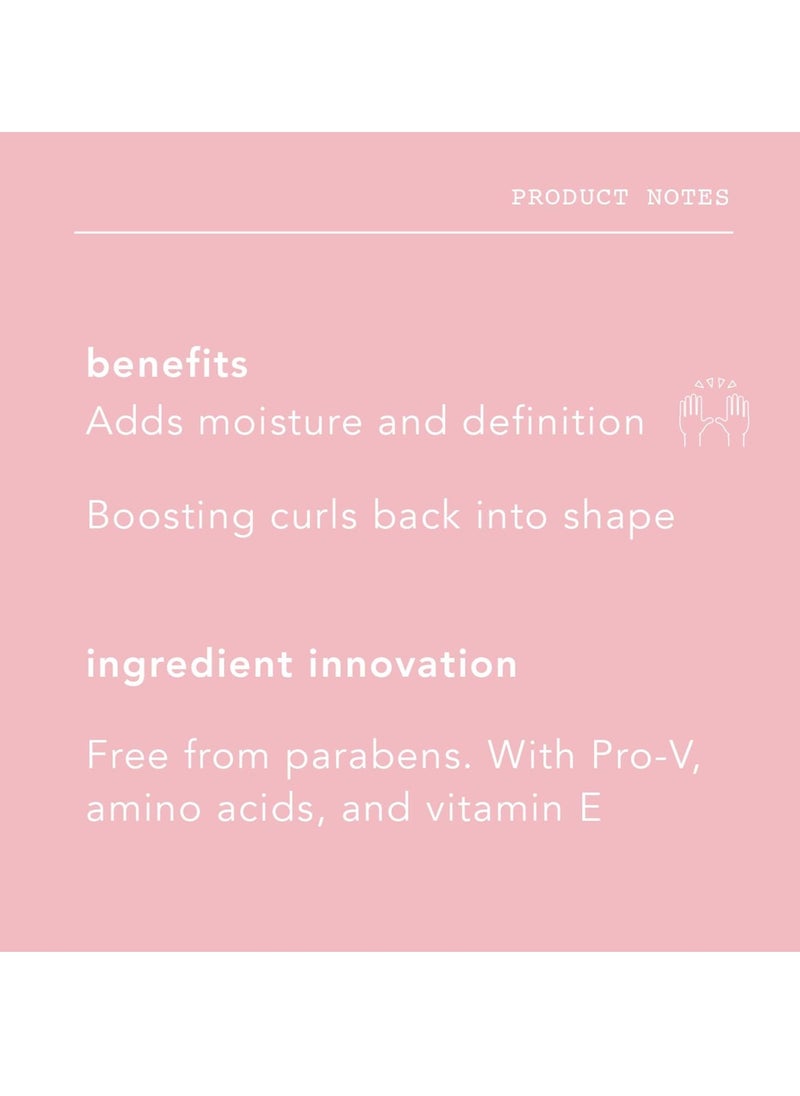 PRODUCT NOTES

benefits
Adds moisture and definition

Boosting curls back into shape

ingredient innovation

Free from parabens. With Pro-V, amino acids, and vitamin E